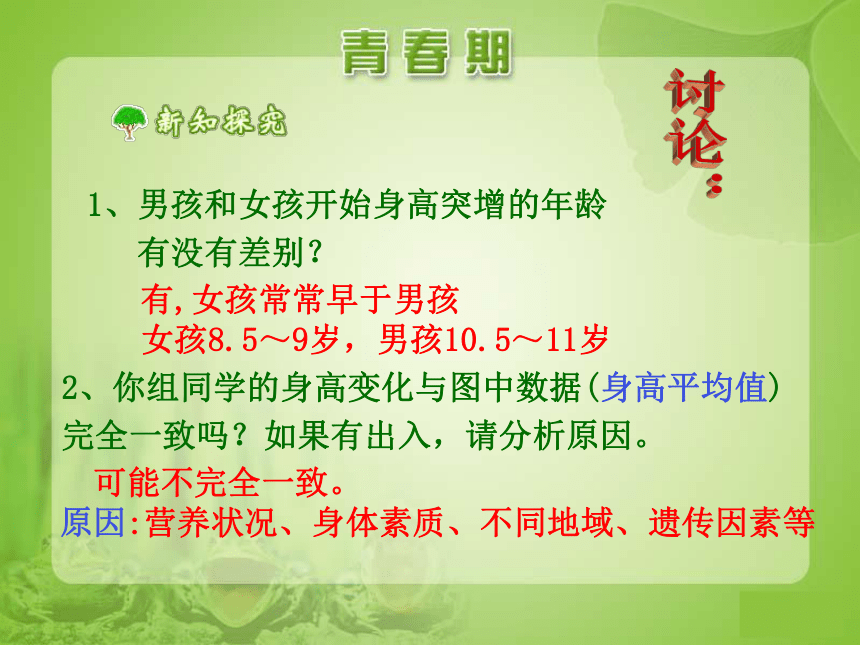 青春期

新知探究

讨论：

1、男孩和女孩开始身高突增的年龄有没有差别？

有,女孩常常早于男孩
女孩8.5～9岁，男孩10.5～11岁

2、你组同学的身高变化与图中数据(身高平均值)完全一致吗？如果有出入，请分析原因。

可能不完全一致。
原因:营养状况、身体素质、不同地域、遗传因素等